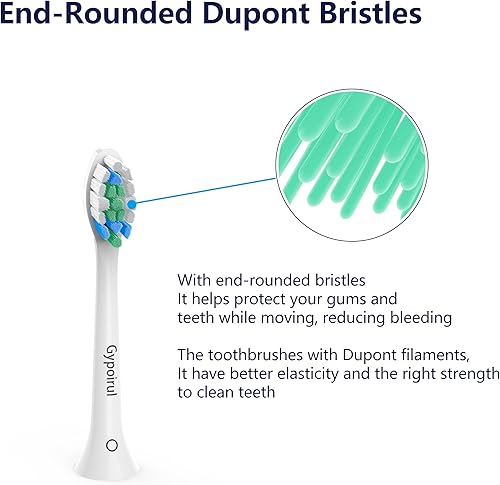 End-Rounded Dupont Bristles

Gypoirul

With end-rounded bristles
It helps protect your gums and teeth while moving, reducing bleeding

The toothbrushes with Dupont filaments,
It have better elasticity and the right strength to clean teeth